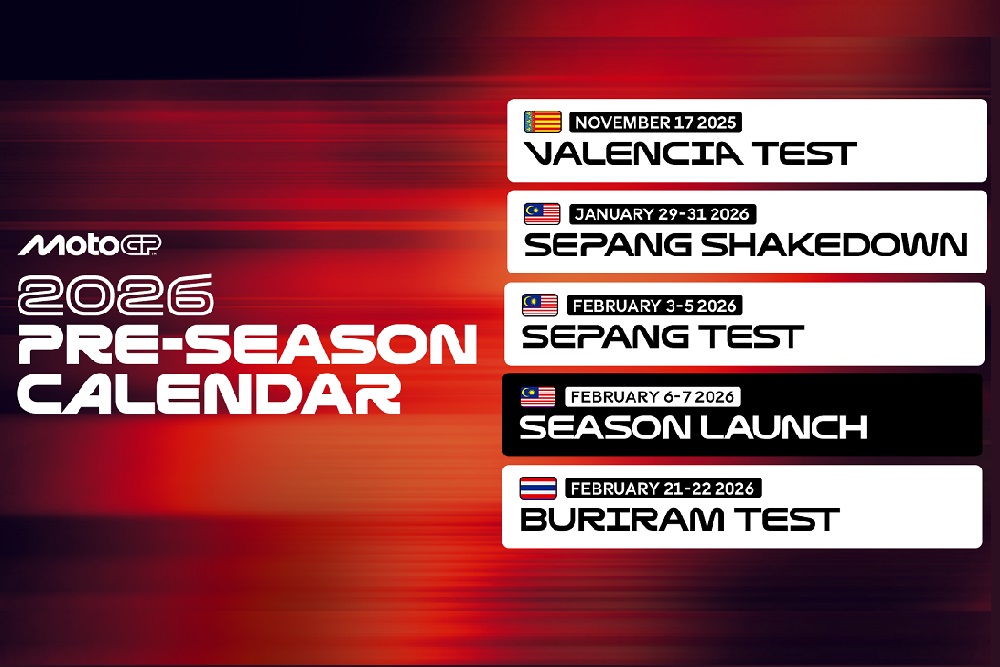 MotoGP
2026
PRE-SEASON
CALENDAR

NOVEMBER 17 2025
VALENCIA TEST

JANUARY 29-31 2026
SEPANG SHAKEDOWN

FEBRUARY 3-5 2026
SEPANG TEST

FEBRUARY 6-7 2026
SEASON LAUNCH

FEBRUARY 21-22 2026
BURIRAM TEST